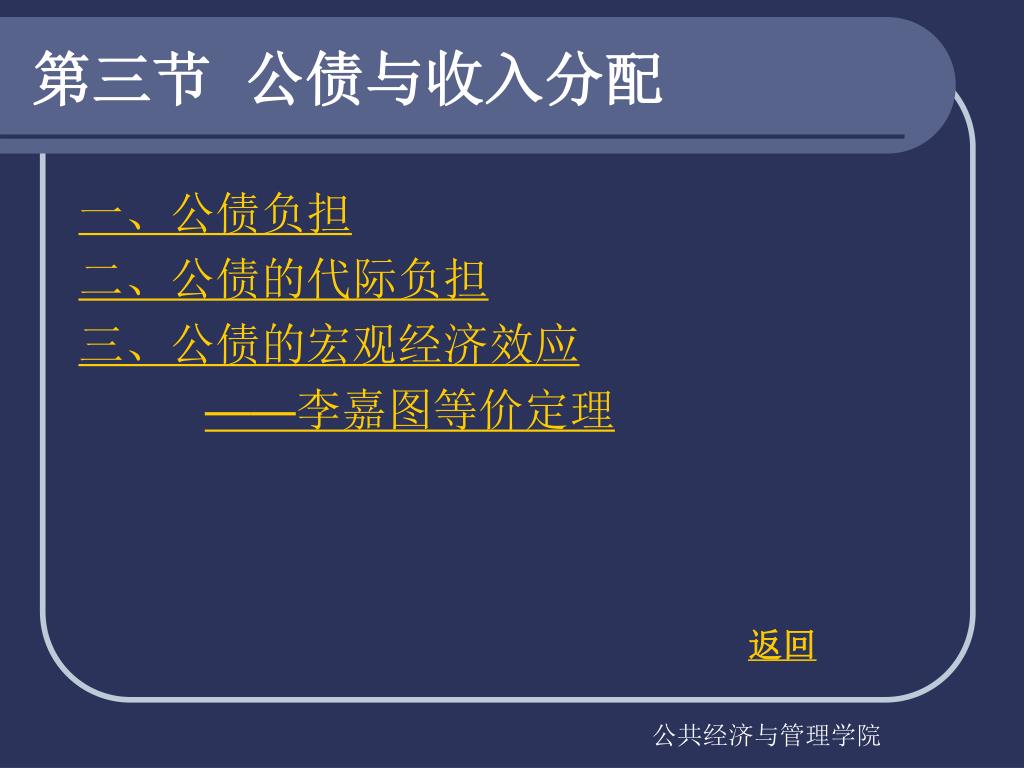 第三节 公债与收入分配

一、公债负担

二、公债的代际负担

三、公债的宏观经济效应
——李嘉图等价定理

返回

公共经济与管理学院